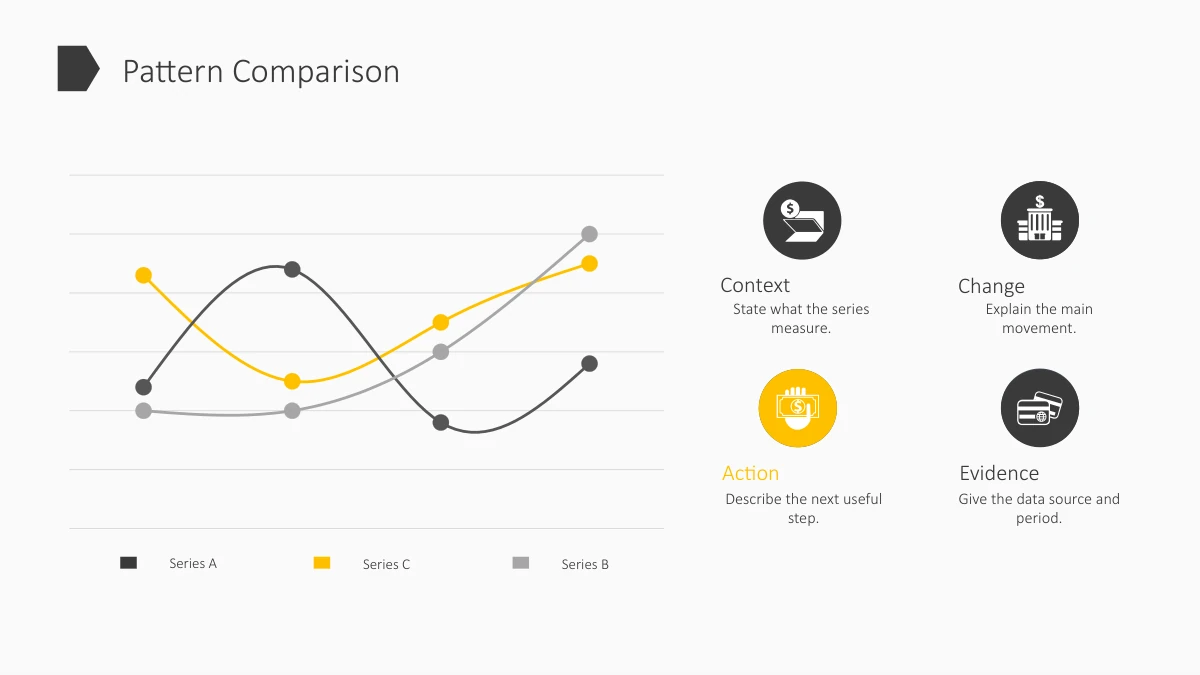 Pattern Comparison

Series A
Series C
Series B

Context
State what the series measure.

Change
Explain the main movement.

Action
Describe the next useful step.

Evidence
Give the data source and period.